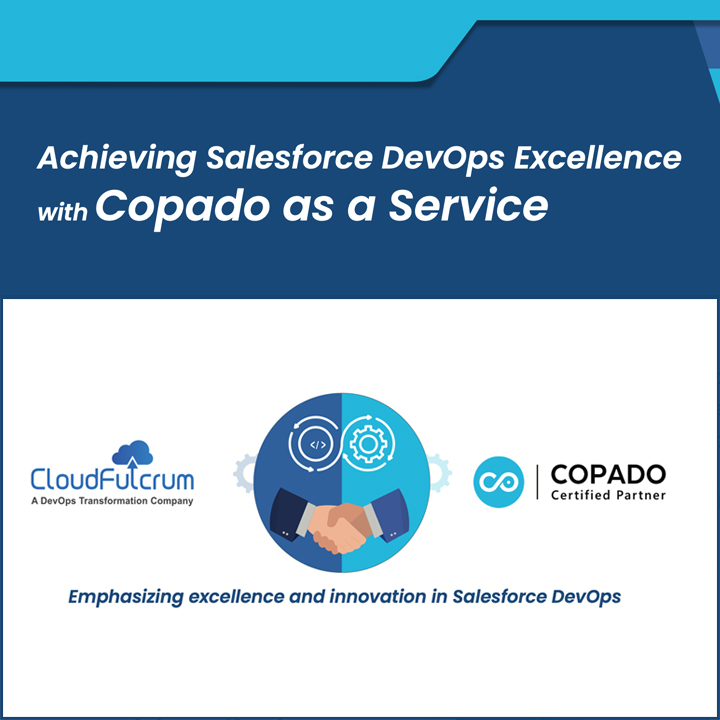 Achieving Salesforce DevOps Excellence with Copado as a Service

CloudFulcrum
A DevOps Transformation Company

</>

COPADO
Certified Partner

Emphasizing excellence and innovation in Salesforce DevOps